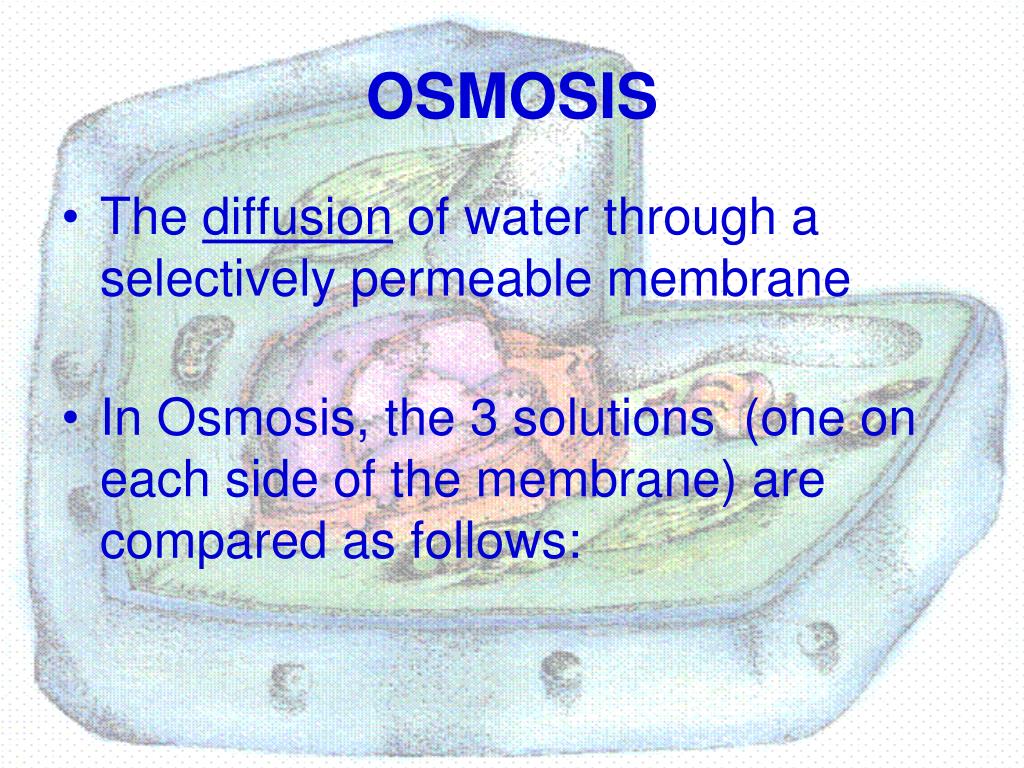 OSMOSIS

• The diffusion of water through a selectively permeable membrane

• In Osmosis, the 3 solutions (one on each side of the membrane) are compared as follows: